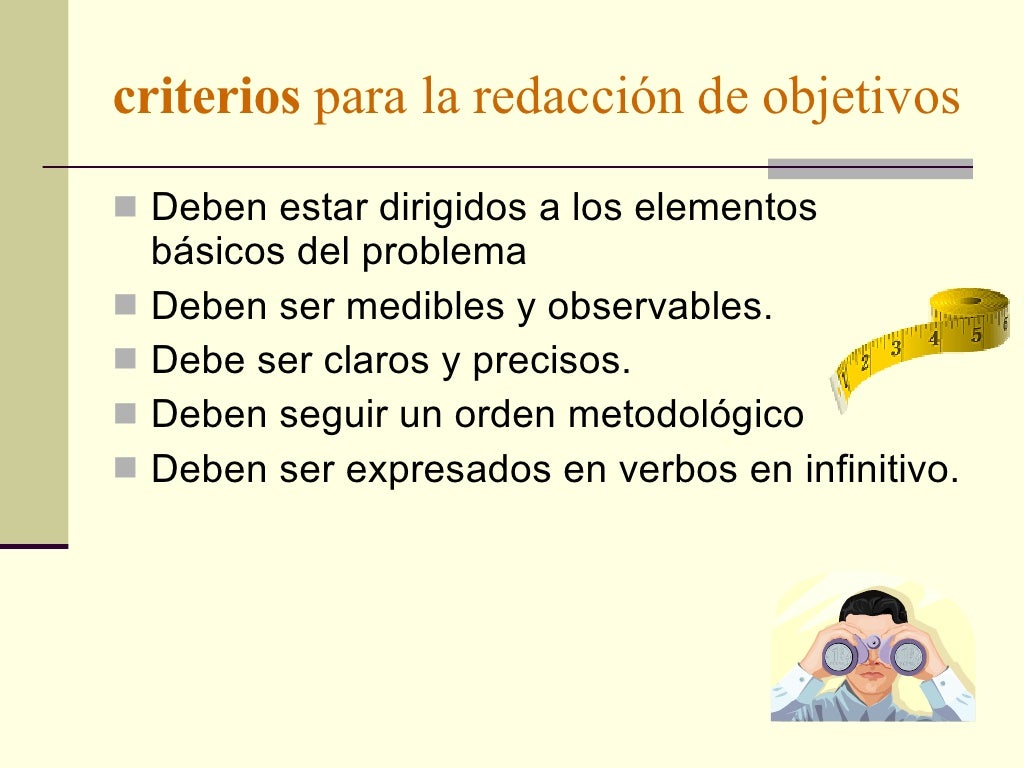 criterios para la redacción de objetivos

- Deben estar dirigidos a los elementos básicos del problema
- Deben ser medibles y observables.
- Debe ser claros y precisos.
- Deben seguir un orden metodológico
- Deben ser expresados en verbos en infinitivo.

1 2 3 4 5 6